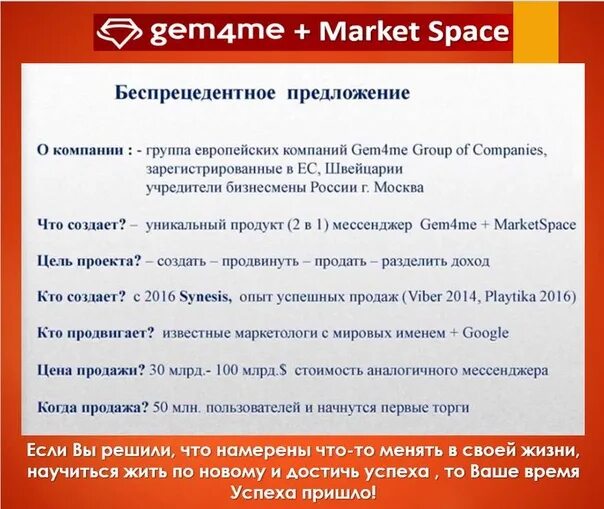 gem4me + Market Space

Беспрецедентное предложение

О компании : - группа европейских компаний Gem4me Group of Companies, зарегистрированные в ЕС, Швейцарии учредители бизнесмены России г. Москва

Что создает? – уникальный продукт (2 в 1) мессенджер Gem4me + MarketSpace

Цель проекта? – создать – продвинуть – продать – разделить доход

Кто создает? с 2016 Synesis, опыт успешных продаж (Viber 2014, Playtika 2016)

Кто продвигает? известные маркетологи с мировых именем + Google

Цена продажи? 30 млрд.- 100 млрд.$ стоимость аналогичного мессенджера

Когда продажа? 50 млн. пользователей и начнутся первые торги

Если Вы решили, что намерены что-то менять в своей жизни, научиться жить по новому и достичь успеха , то Ваше время Успеха пришло!